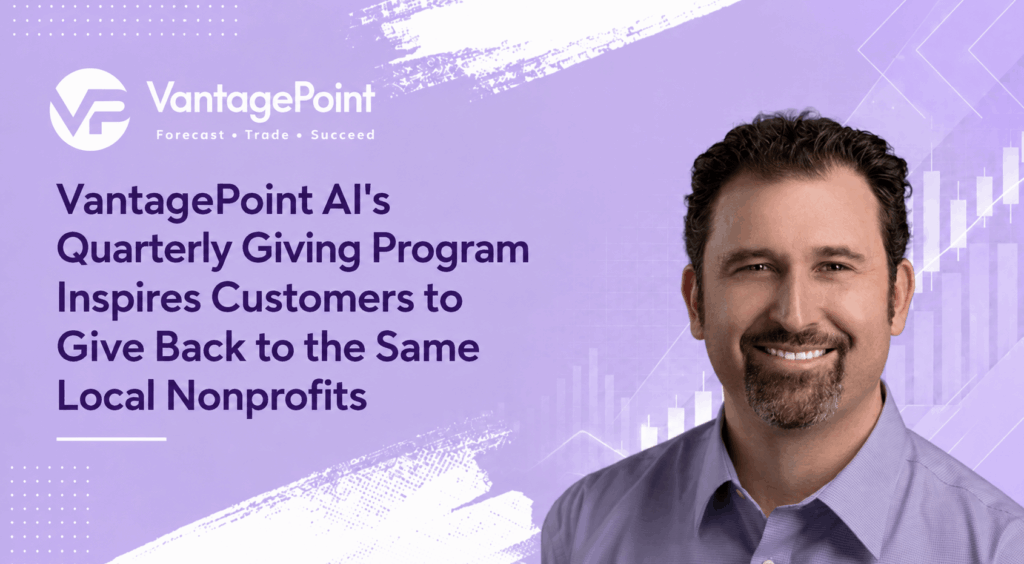 VP VantagePoint
Forecast • Trade • Succeed

VantagePoint AI's Quarterly Giving Program Inspires Customers to Give Back to the Same Local Nonprofits